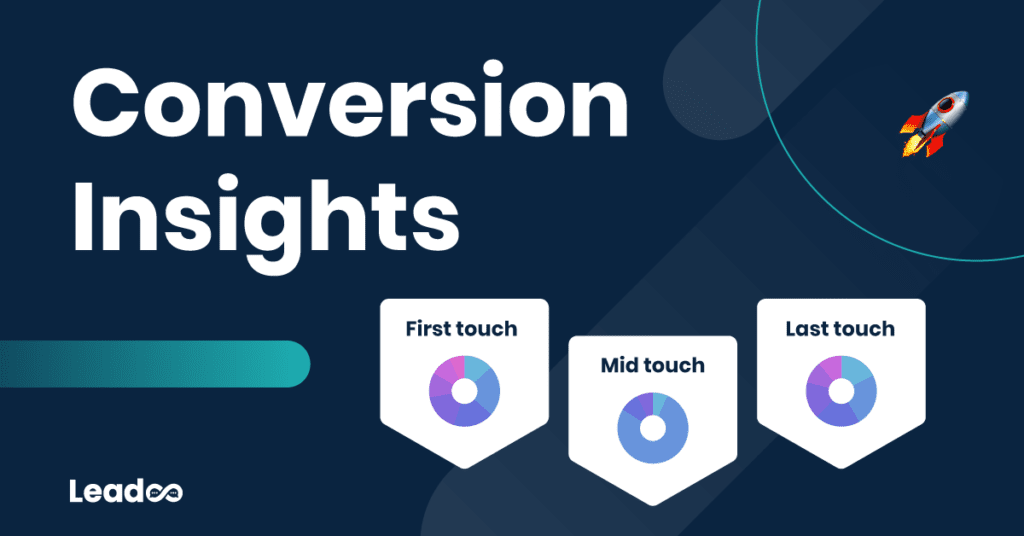 Conversion Insights

First touch

Mid touch

Last touch

Leadoo